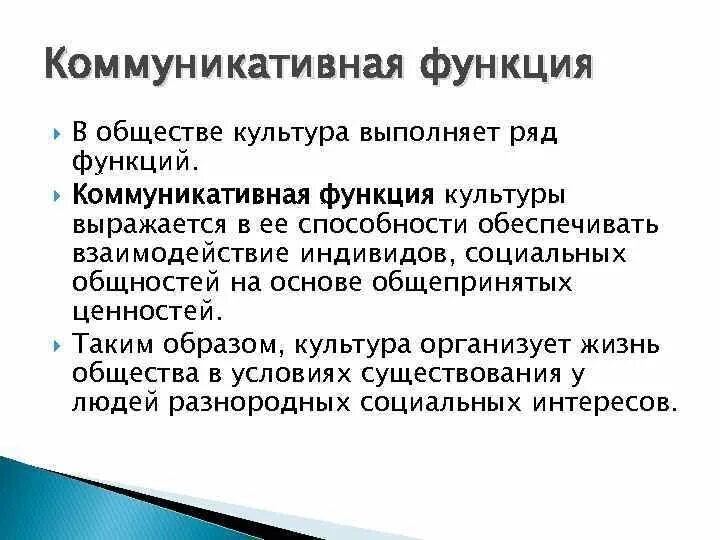 Коммуникативная функция

В обществе культура выполняет ряд функций.

Коммуникативная функция культуры выражается в ее способности обеспечивать взаимодействие индивидов, социальных общностей на основе общепринятых ценностей.

Таким образом, культура организует жизнь общества в условиях существования у людей разнородных социальных интересов.